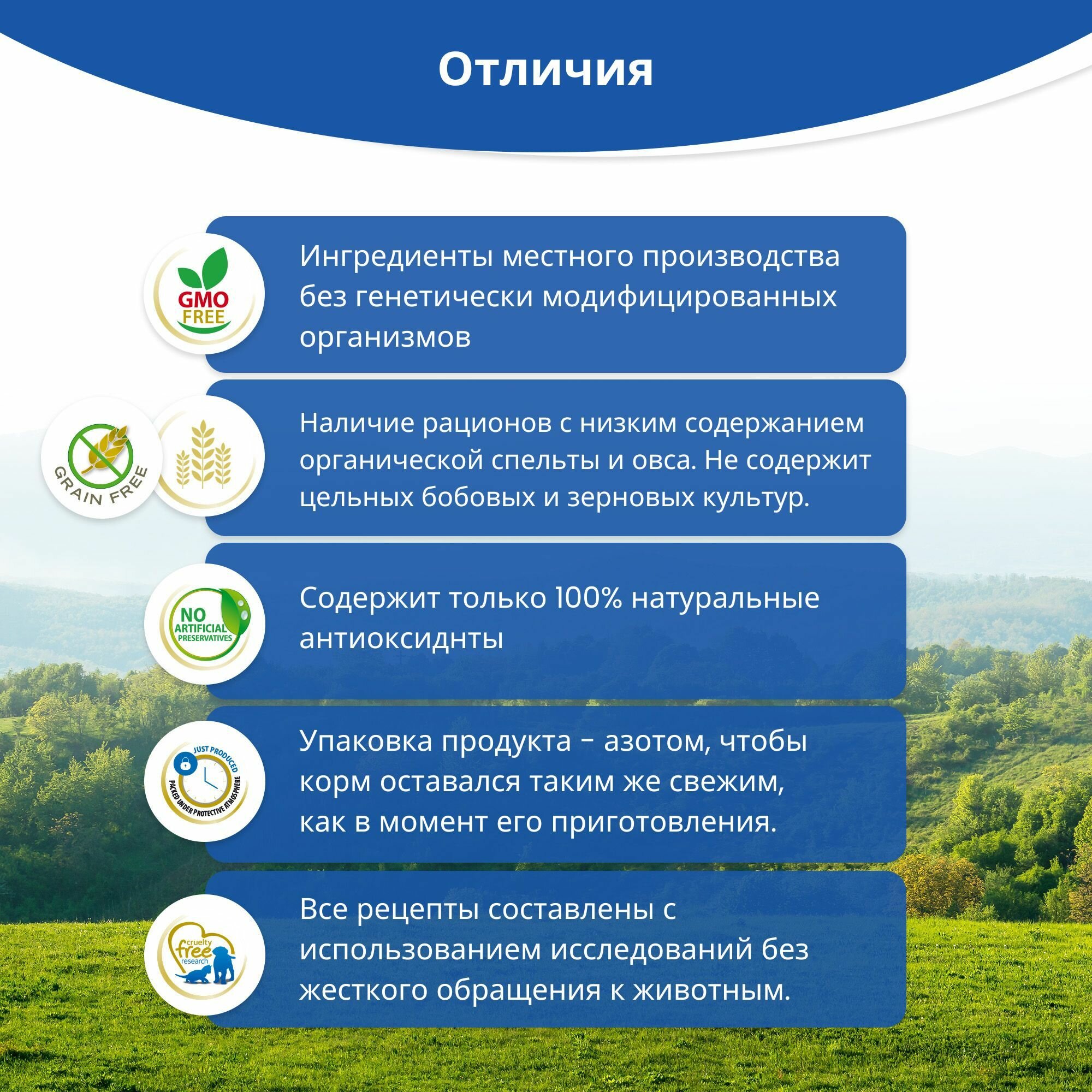 Отличия

GMO FREE

Ингредиенты местного производства без генетически модифицированных организмов

GRAIN FREE

Наличие рационов с низким содержанием органической спельты и овса. Не содержит цельных бобовых и зерновых культур.

NO ARTIFICIAL PRESERVATIVES

Содержит только 100% натуральные антиоксиднты

JUST PRODUCED
PACKED UNDER PROTECTIVE ATMOSPHERE

Упаковка продукта – азотом, чтобы корм оставался таким же свежим, как в момент его приготовления.

cruelty free research

Все рецепты составлены с использованием исследований без жесткого обращения к животным.